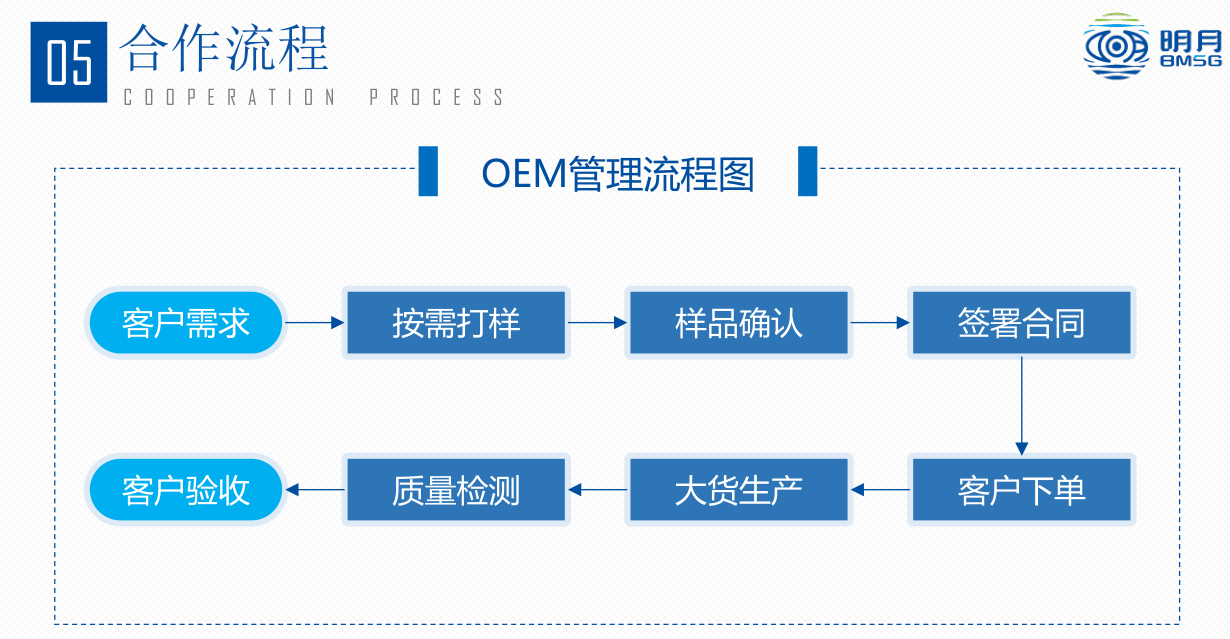 05 合作流程
COOPERATION PROCESS

明月
BMSG

OEM管理流程图

客户需求
按需打样
样品确认
签署合同
客户下单
大货生产
质量检测
客户验收